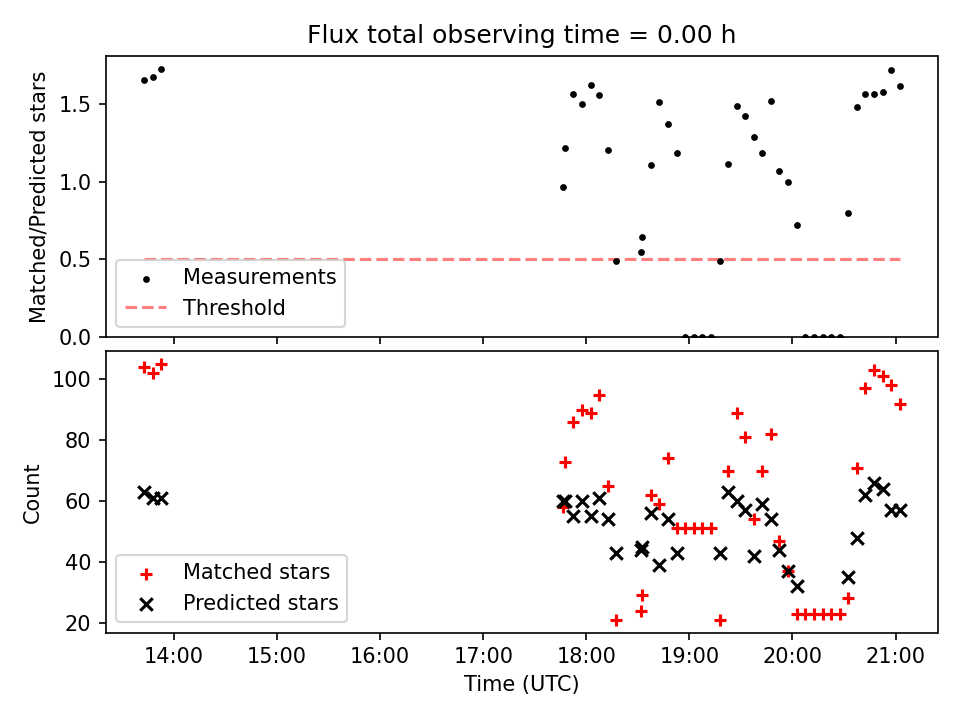 Flux total observing time = 0.00 h

Matched/Predicted stars

1.5
1.0
0.5
0.0

Measurements
Threshold

Count

100
80
60
40
20

Matched stars
Predicted stars

14:00
15:00
16:00
17:00
18:00
19:00
20:00
21:00

Time (UTC)